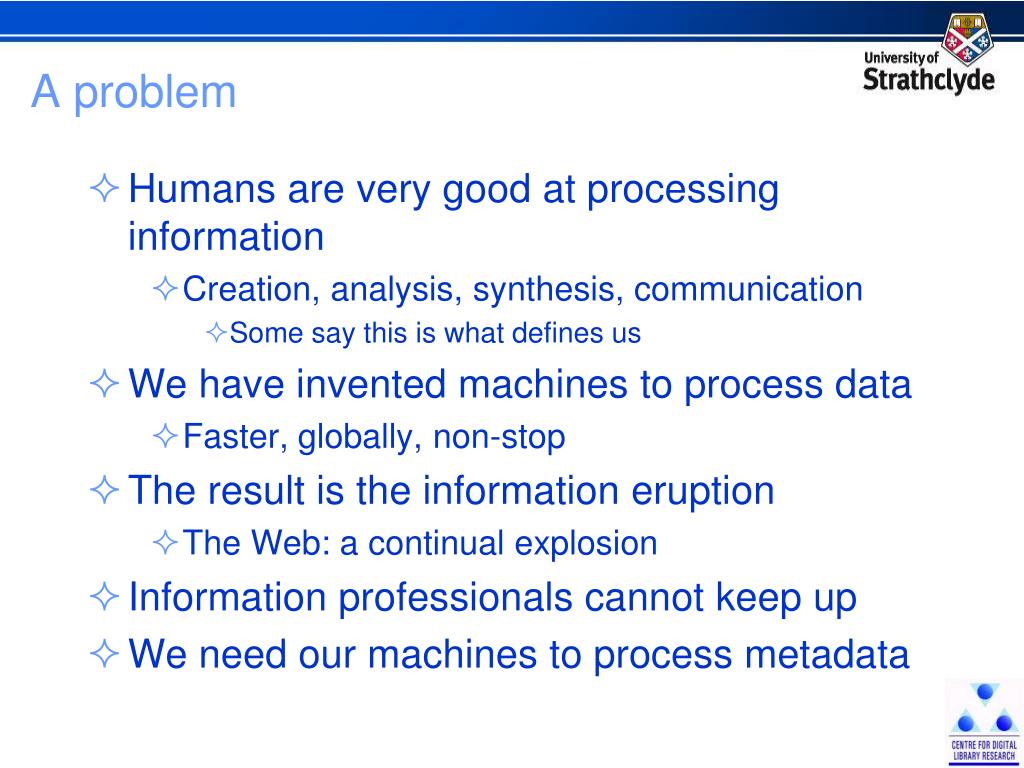 University of Strathclyde

A problem

✧ Humans are very good at processing information

✧ Creation, analysis, synthesis, communication

✧ Some say this is what defines us

✧ We have invented machines to process data

✧ Faster, globally, non-stop

✧ The result is the information eruption

✧ The Web: a continual explosion

✧ Information professionals cannot keep up

✧ We need our machines to process metadata

CENTRE FOR DIGITAL LIBRARY RESEARCH